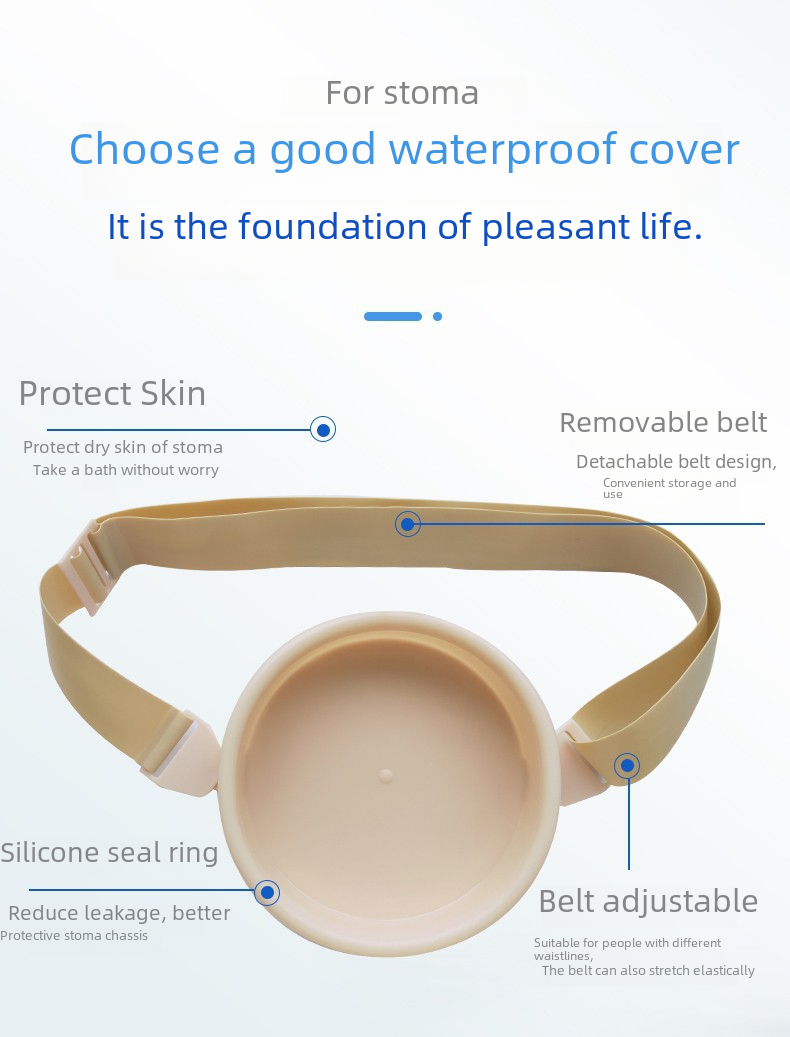 For stoma

Choose a good waterproof cover

It is the foundation of pleasant life.

Protect Skin

Protect dry skin of stoma
Take a bath without worry

Removable belt

Detachable belt design,
Convenient storage and use

Silicone seal ring

Reduce leakage, better
Protective stoma chassis

Belt adjustable

Suitable for people with different waistlines,
The belt can also stretch elastically